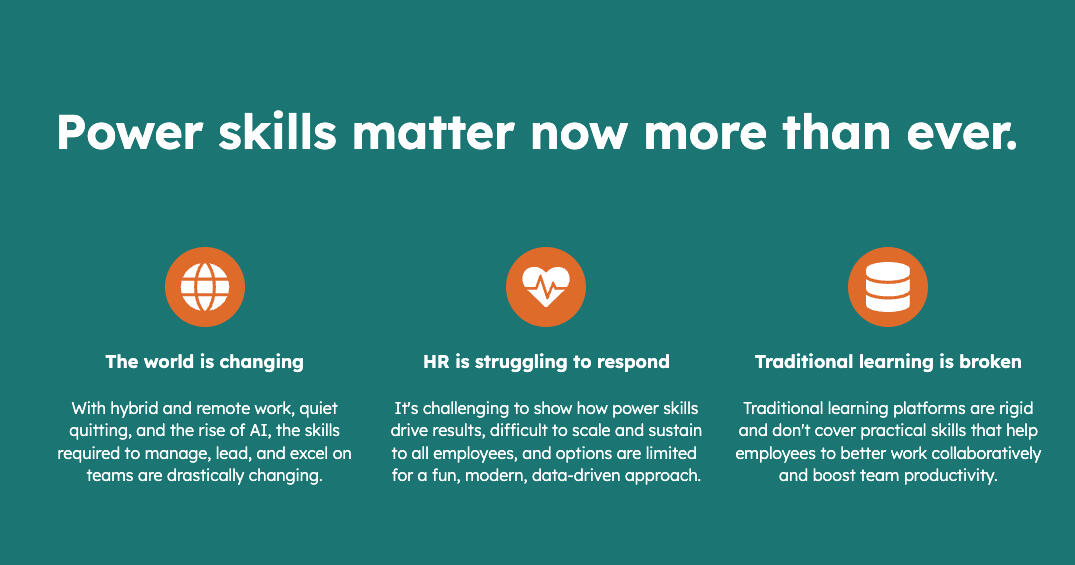 Power skills matter now more than ever.

The world is changing

With hybrid and remote work, quiet quitting, and the rise of AI, the skills required to manage, lead, and excel on teams are drastically changing.

HR is struggling to respond

It's challenging to show how power skills drive results, difficult to scale and sustain to all employees, and options are limited for a fun, modern, data-driven approach.

Traditional learning is broken

Traditional learning platforms are rigid and don't cover practical skills that help employees to better work collaboratively and boost team productivity.